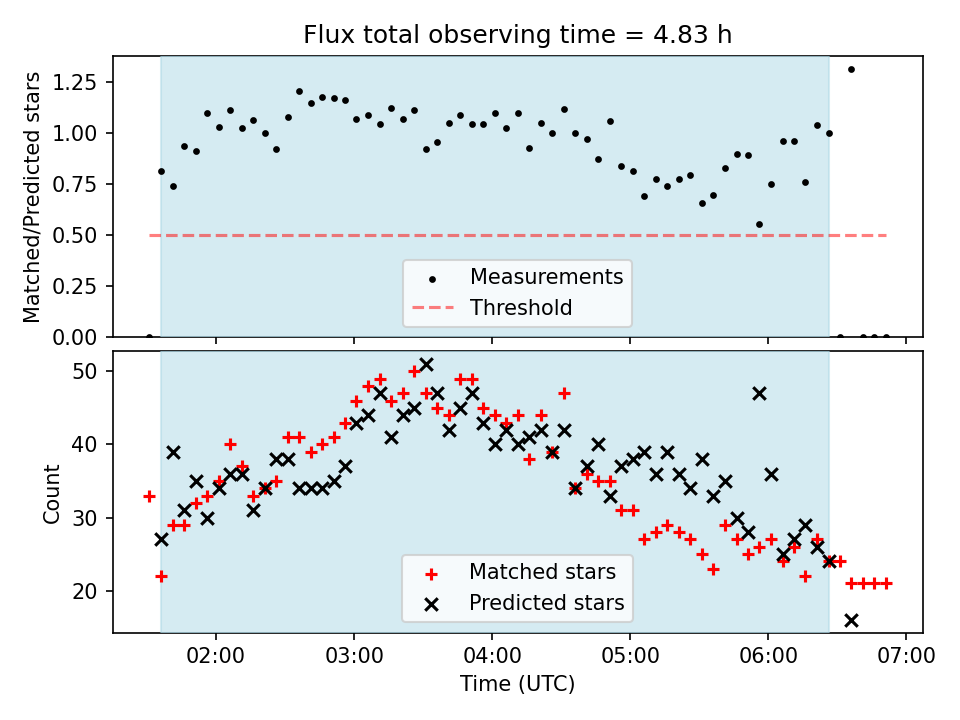 Flux total observing time = 4.83 h

Matched/Predicted stars

1.25
1.00
0.75
0.50
0.25
0.00

Measurements
Threshold

Count

50
40
30
20

Matched stars
Predicted stars

02:00
03:00
04:00
05:00
06:00
07:00

Time (UTC)